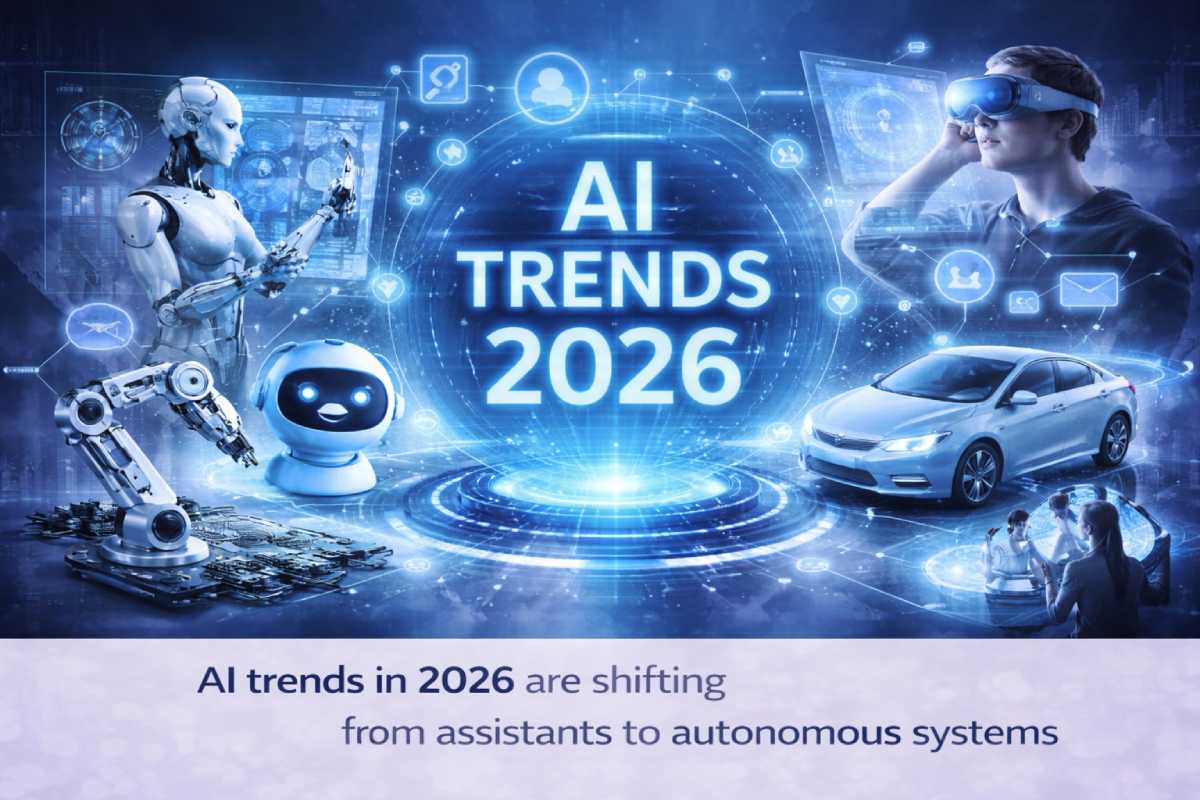 AI TRENDS 2026

AI trends in 2026 are shifting from assistants to autonomous systems